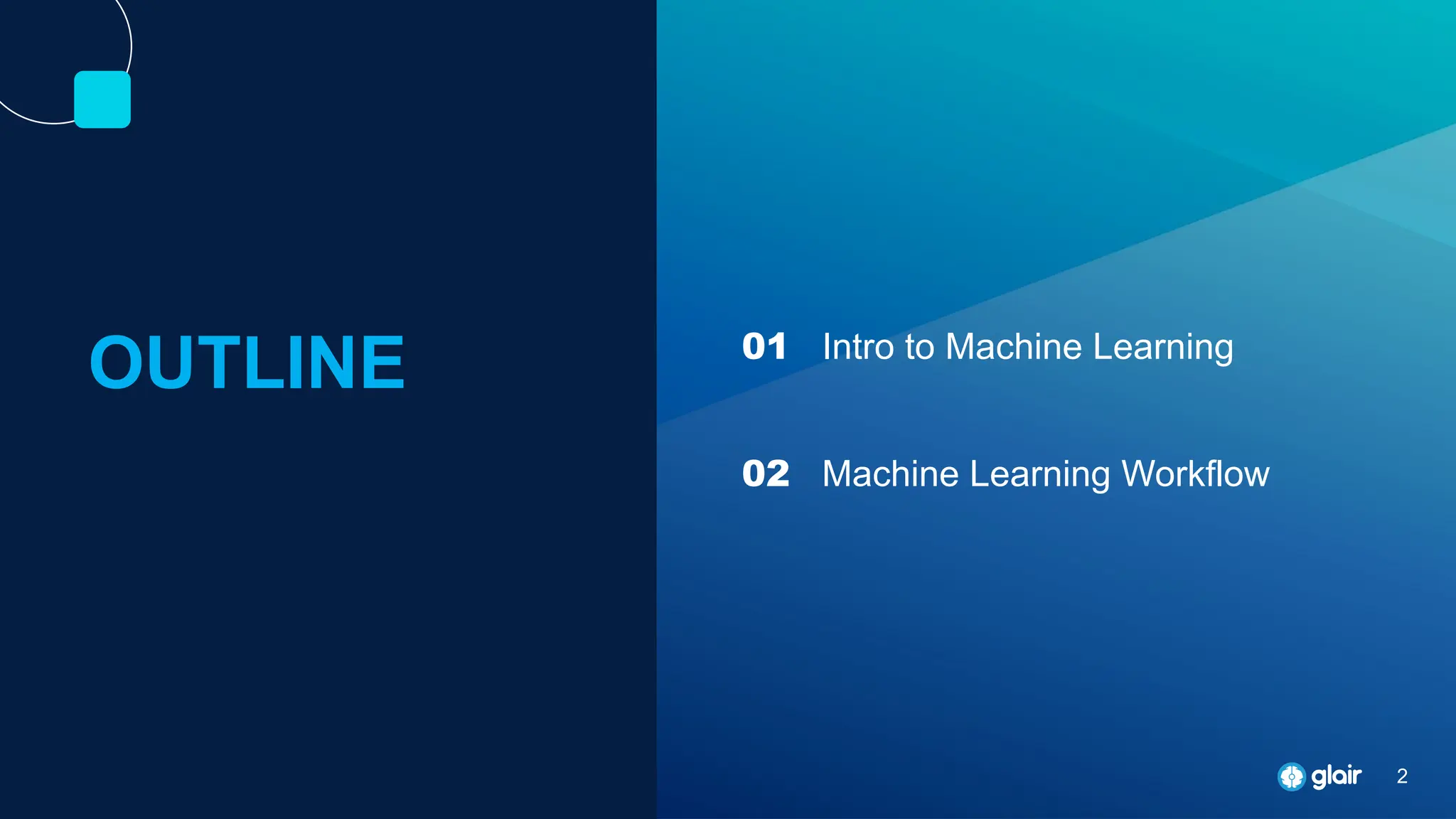 OUTLINE

01 Intro to Machine Learning

02 Machine Learning Workflow

glair 2